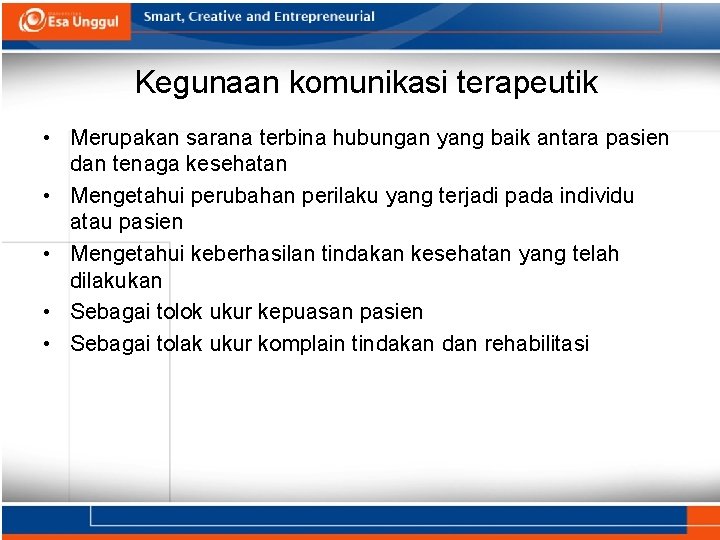 Esa Unggul

Smart, Creative and Entrepreneurial

Kegunaan komunikasi terapeutik

• Merupakan sarana terbina hubungan yang baik antara pasien dan tenaga kesehatan
• Mengetahui perubahan perilaku yang terjadi pada individu atau pasien
• Mengetahui keberhasilan tindakan kesehatan yang telah dilakukan
• Sebagai tolok ukur kepuasan pasien
• Sebagai tolak ukur komplain tindakan dan rehabilitasi